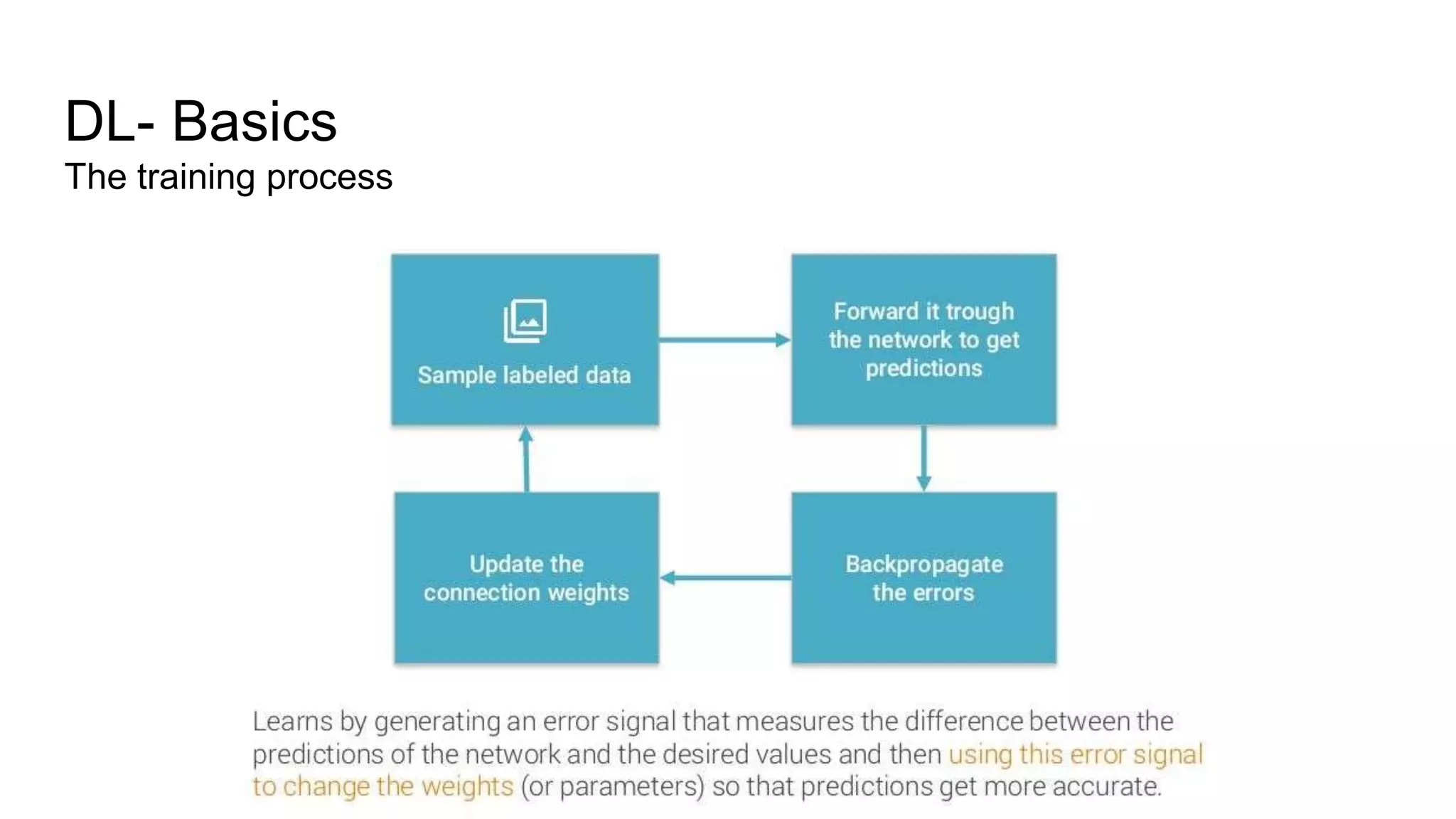 DL- Basics
The training process

Sample labeled data

Forward it trough the network to get predictions

Backpropagate the errors

Update the connection weights

Learns by generating an error signal that measures the difference between the predictions of the network and the desired values and then using this error signal to change the weights (or parameters) so that predictions get more accurate.